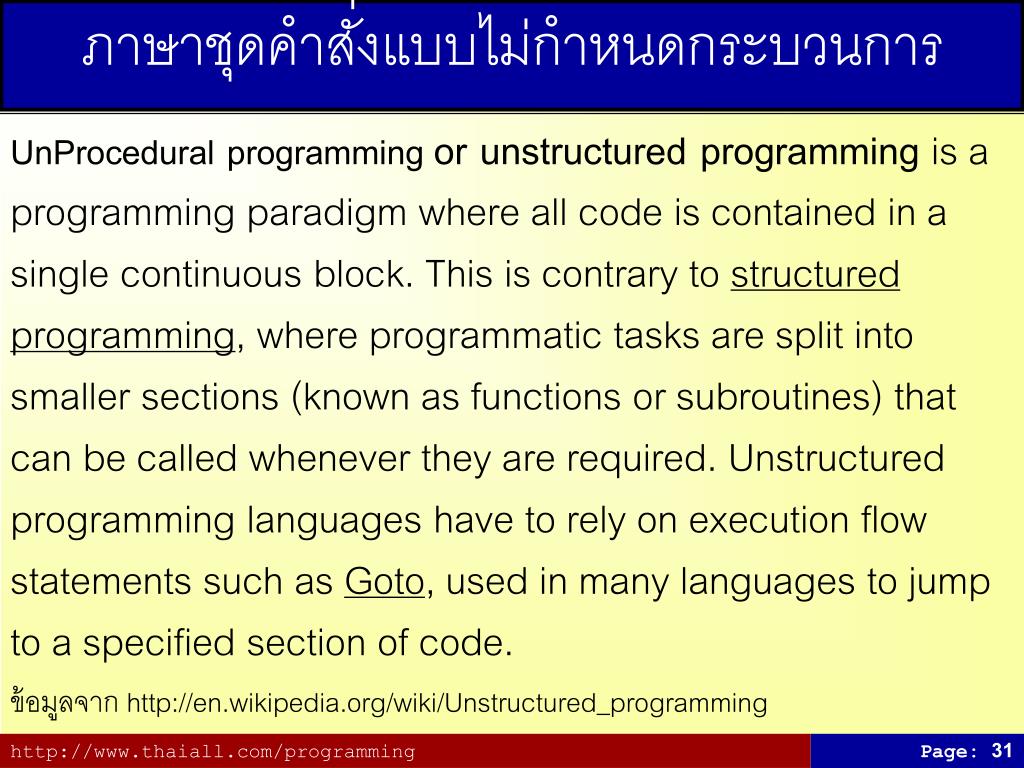 ภาษาชุดคำสั่งแบบไม่กำหนดกระบวนการ

UnProcedural programming or unstructured programming is a programming paradigm where all code is contained in a single continuous block. This is contrary to structured programming, where programmatic tasks are split into smaller sections (known as functions or subroutines) that can be called whenever they are required. Unstructured programming languages have to rely on execution flow statements such as Goto, used in many languages to jump to a specified section of code.

ข้อมูลจาก http://en.wikipedia.org/wiki/Unstructured_programming

http://www.thaiall.com/programming

Page: 31